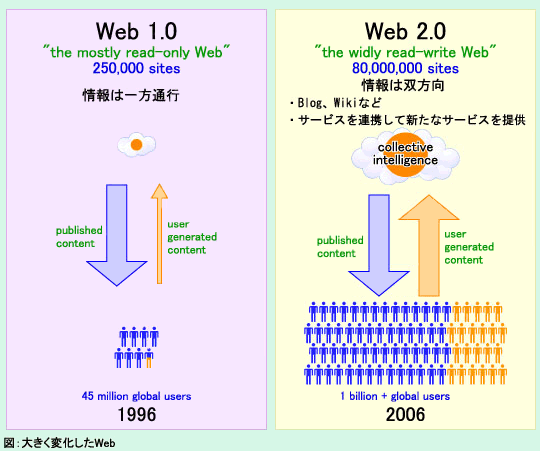 Web 1.0
"the mostly read-only Web"
250,000 sites
情報は一方通行

published content

user generated content

45 million global users
1996

Web 2.0
"the widly read-write Web"
80,000,000 sites
情報は双方向
・Blog、Wikiなど
・サービスを連携して新たなサービスを提供

collective intelligence

published content

user generated content

1 billion + global users
2006

図:大きく変化したWeb